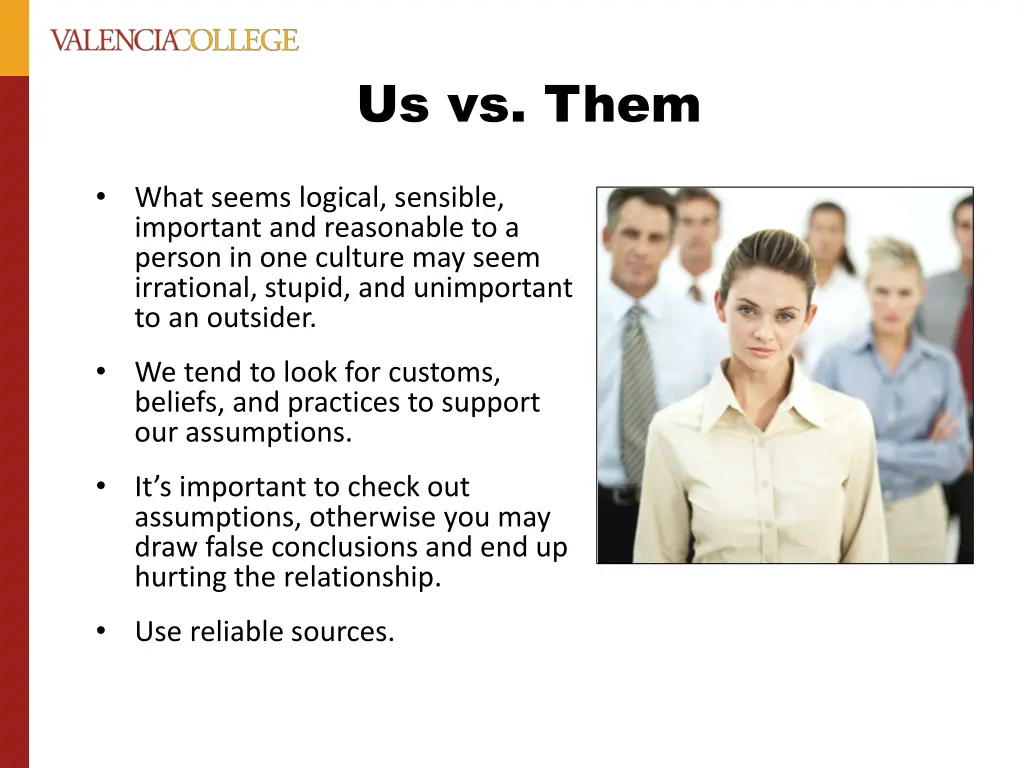 VALENCIACOLLEGE

Us vs. Them

• What seems logical, sensible, important and reasonable to a person in one culture may seem irrational, stupid, and unimportant to an outsider.

• We tend to look for customs, beliefs, and practices to support our assumptions.

• It's important to check out assumptions, otherwise you may draw false conclusions and end up hurting the relationship.

• Use reliable sources.